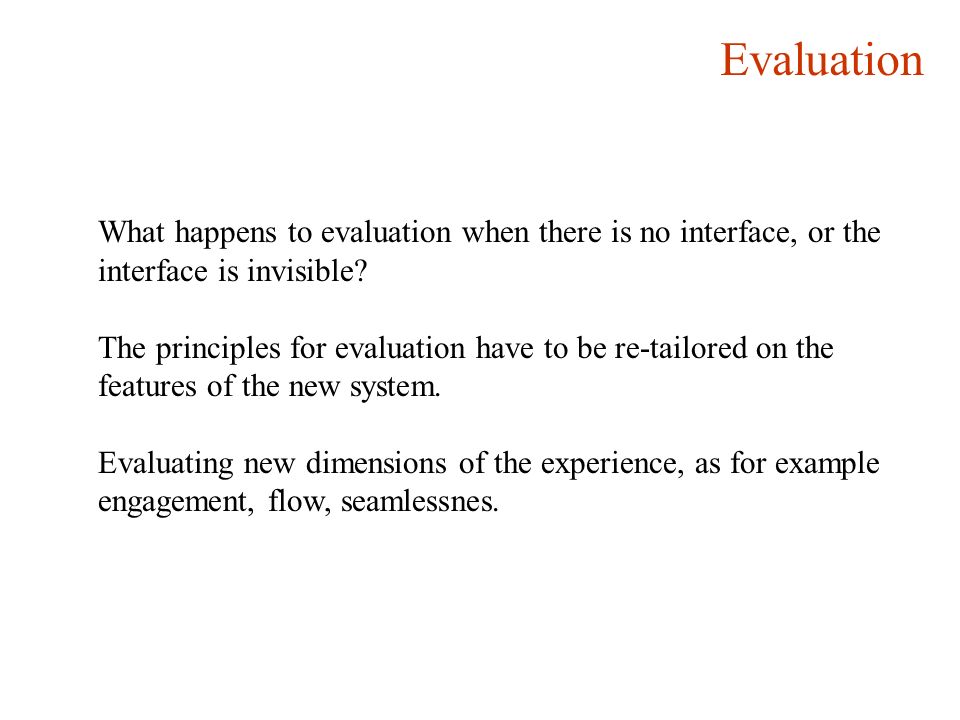 Evaluation

What happens to evaluation when there is no interface, or the interface is invisible?

The principles for evaluation have to be re-tailored on the features of the new system.

Evaluating new dimensions of the experience, as for example engagement, flow, seamlessnes.